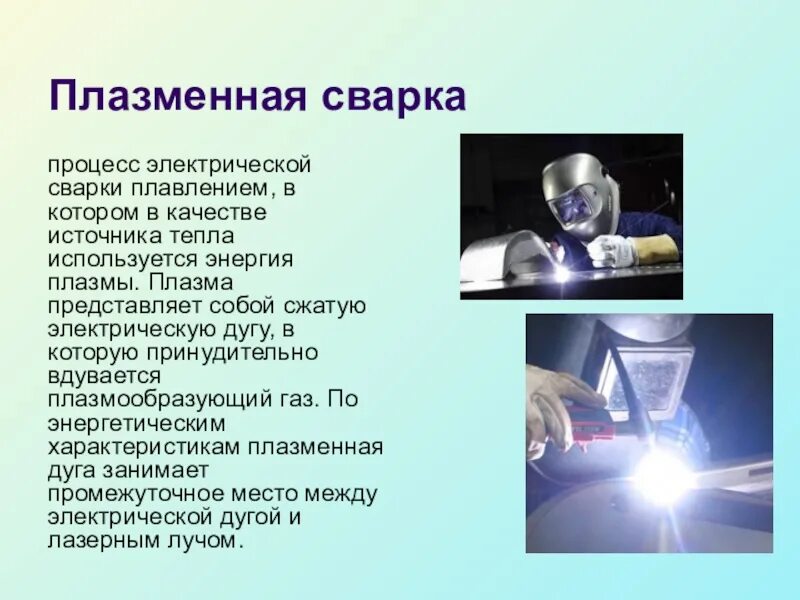 Плазменная сварка

процесс электрической сварки плавлением, в котором в качестве источника тепла используется энергия плазмы. Плазма представляет собой сжатую электрическую дугу, в которую принудительно вдувается плазмообразующий газ. По энергетическим характеристикам плазменная дуга занимает промежуточное место между электрической дугой и лазерным лучом.